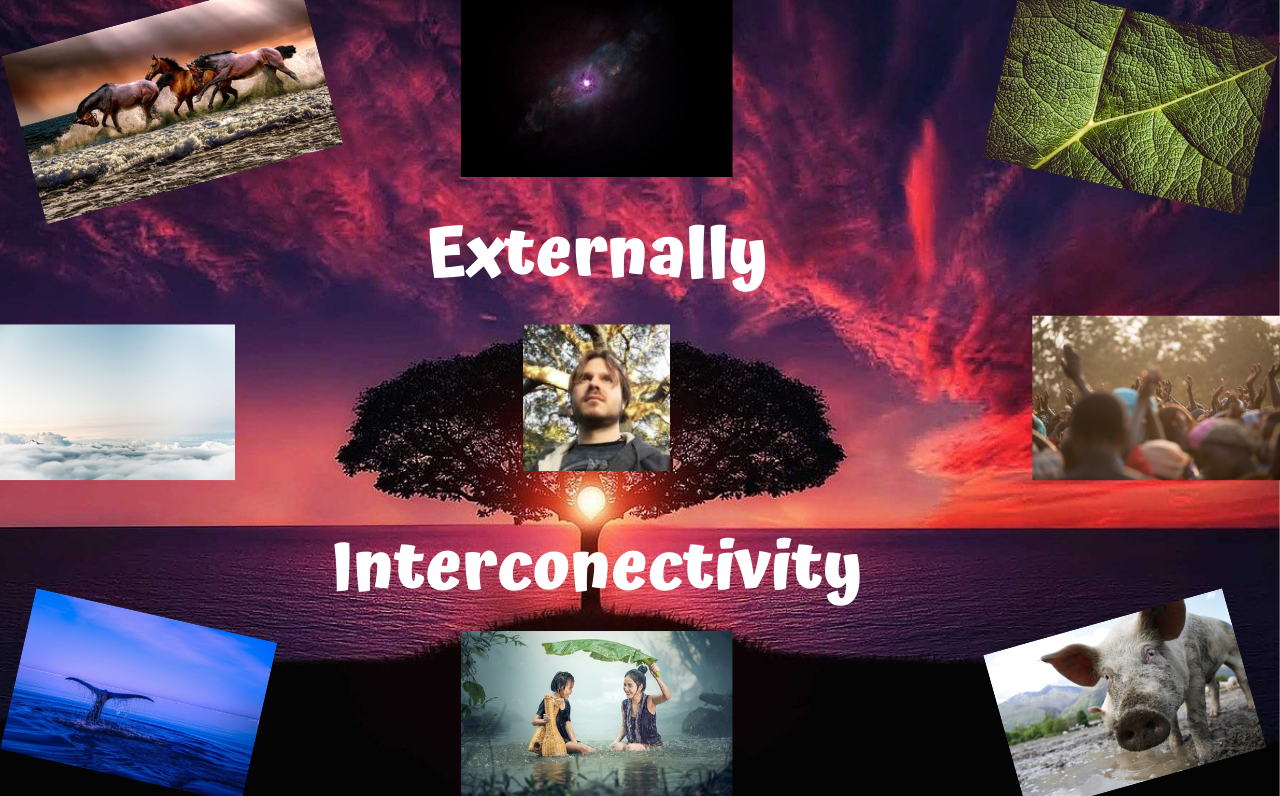 Externally

Interconectivity